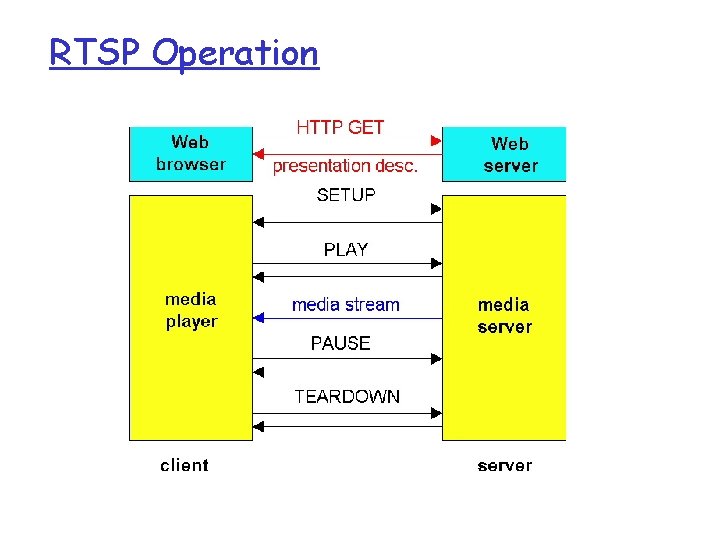 RTSP Operation

Web browser

HTTP GET

presentation desc.

Web server

SETUP

PLAY

media player

media stream

media server

PAUSE

TEARDOWN

client

server